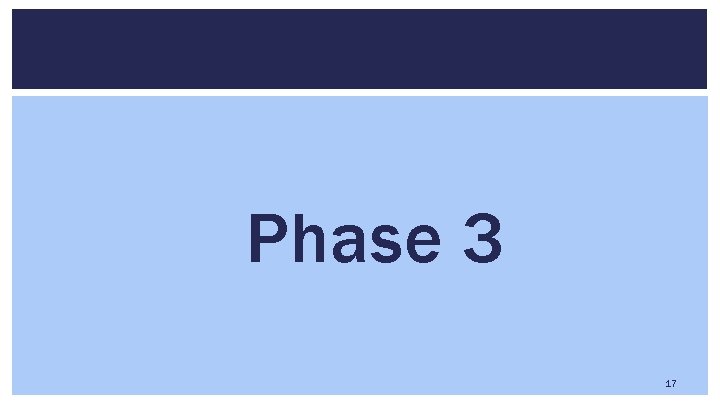 Phase 3

17